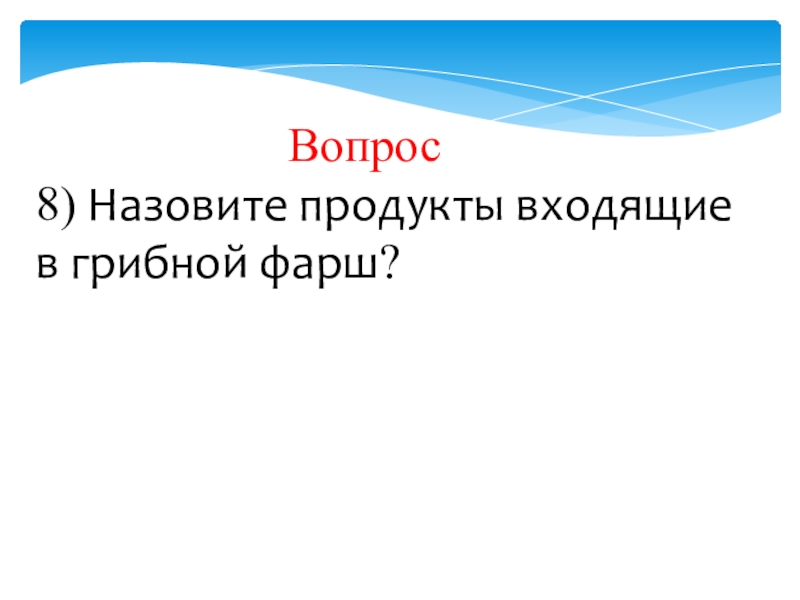 Вопрос

8) Назовите продукты входящие в грибной фарш?